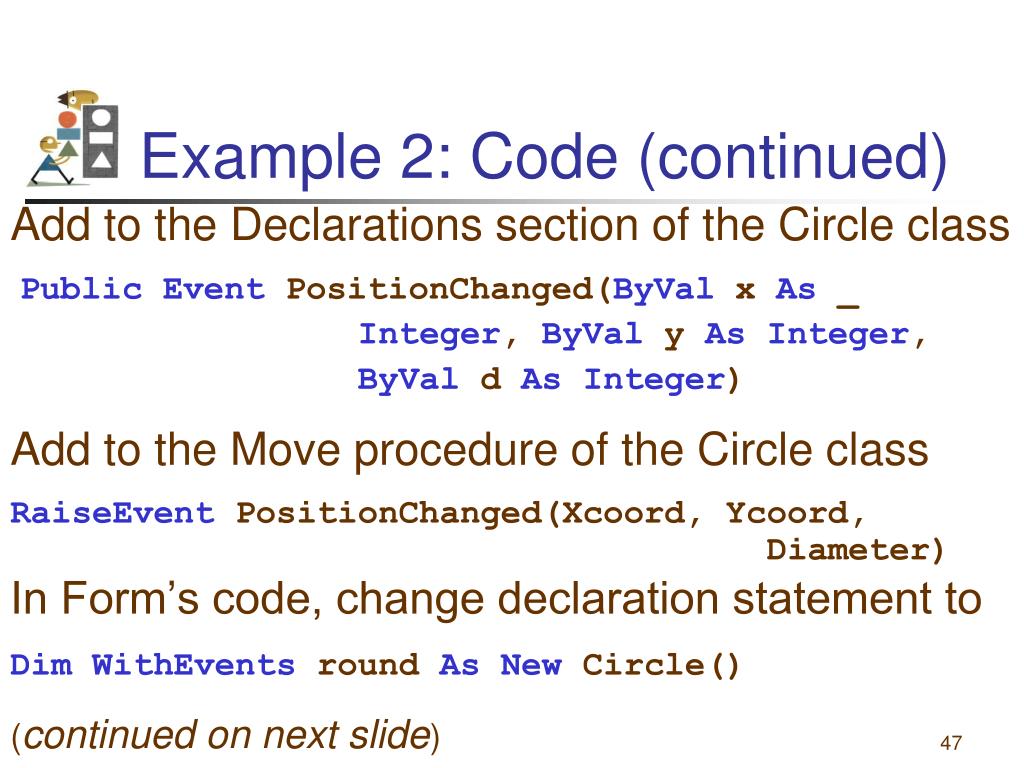 Example 2: Code (continued)

Add to the Declarations section of the Circle class

Public Event PositionChanged(ByVal x As _
Integer, ByVal y As Integer,
ByVal d As Integer)

Add to the Move procedure of the Circle class

RaiseEvent PositionChanged(Xcoord, Ycoord,
Diameter)

In Form’s code, change declaration statement to

Dim WithEvents round As New Circle()

(continued on next slide)

47